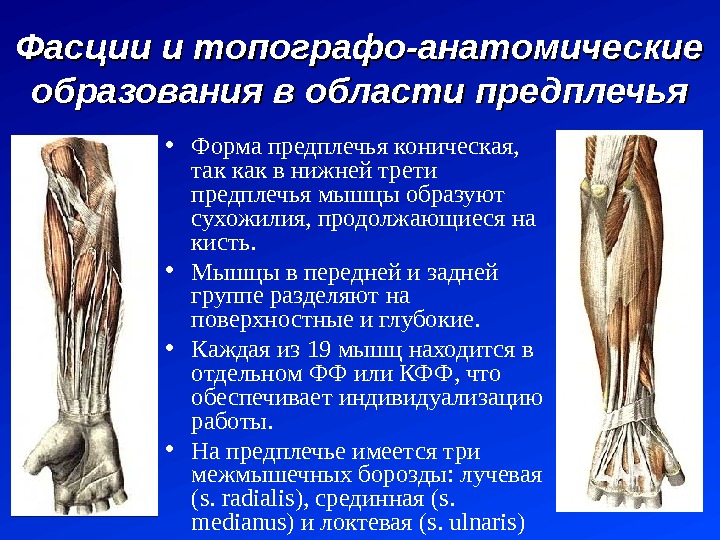 Фасции и топографо-анатомические образования в области предплечья

• Форма предплечья коническая, так как в нижней трети предплечья мышцы образуют сухожилия, продолжающиеся на кисть.
• Мышцы в передней и задней группе разделяют на поверхностные и глубокие.
• Каждая из 19 мышц находится в отдельном ФФ или КФФ, что обеспечивает индивидуализацию работы.
• На предплечье имеется три межмышечных борозды: лучевая (s. radialis), срединная (s. medianus) и локтевая (s. ulnaris)